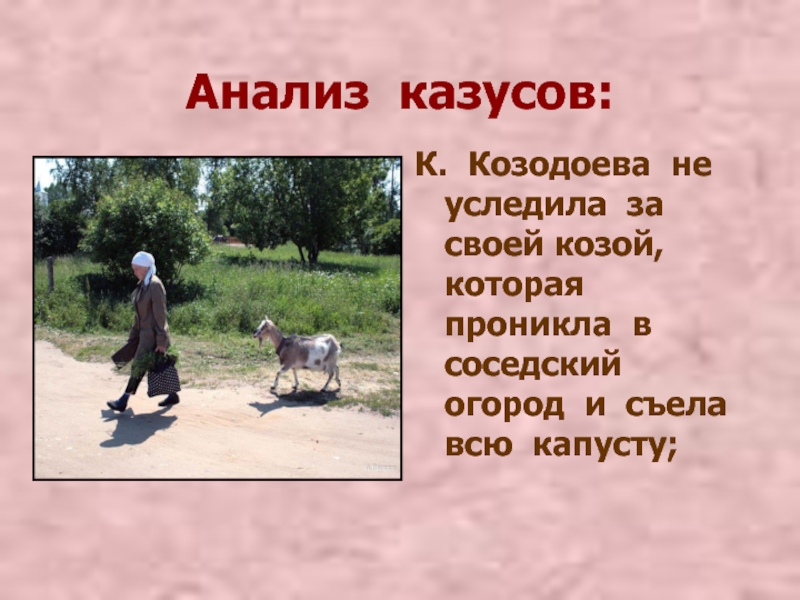 Анализ казусов:

К. Козодоева не уследила за своей козой, которая проникла в соседский огород и съела всю капусту;